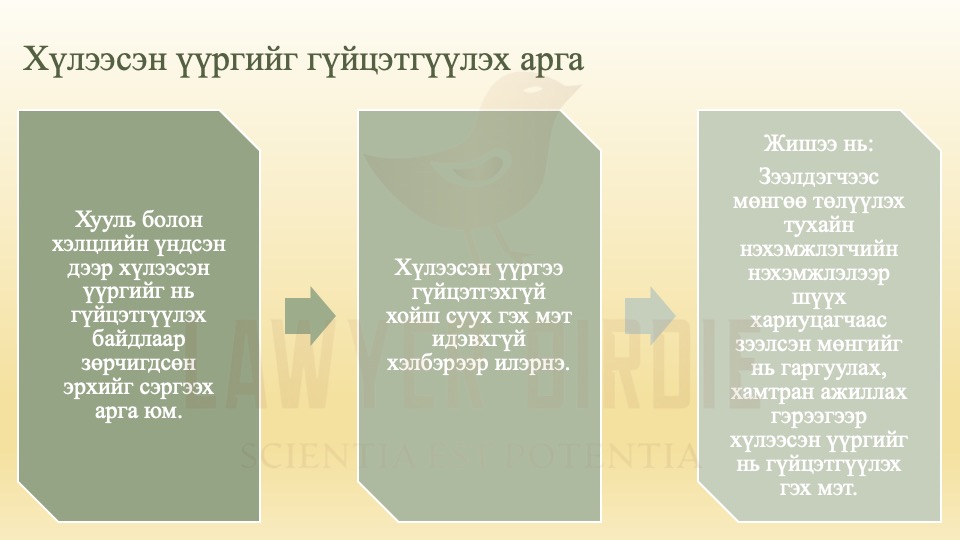 Хүлээсэн үүргийг гүйцэтгүүлэх арга

Хууль болон хэлцлийн үндсэн дээр хүлээсэн үүргийг нь гүйцэтгүүлэх байдлаар зөрчигдсөн эрхийг сэргээх арга юм.

Хүлээсэн үүргээ гүйцэтгэхгүй хойш суух гэх мэт идэвхгүй хэлбэрээр илэрнэ.

Жишээ нь:

Зээлдэгчээс мөнгөө төлүүлэх тухайн нэхэмжлэгчийн нэхэмжлэлээр шүүх хариуцагчаас зээлсэн мөнгийг нь гаргуулах, хамтран ажиллах гэрээгээр хүлээсэн үүргийг нь гүйцэтгүүлэх гэх мэт.

LAWYER BIRDIE
SCIENTIA EST POTENTIA